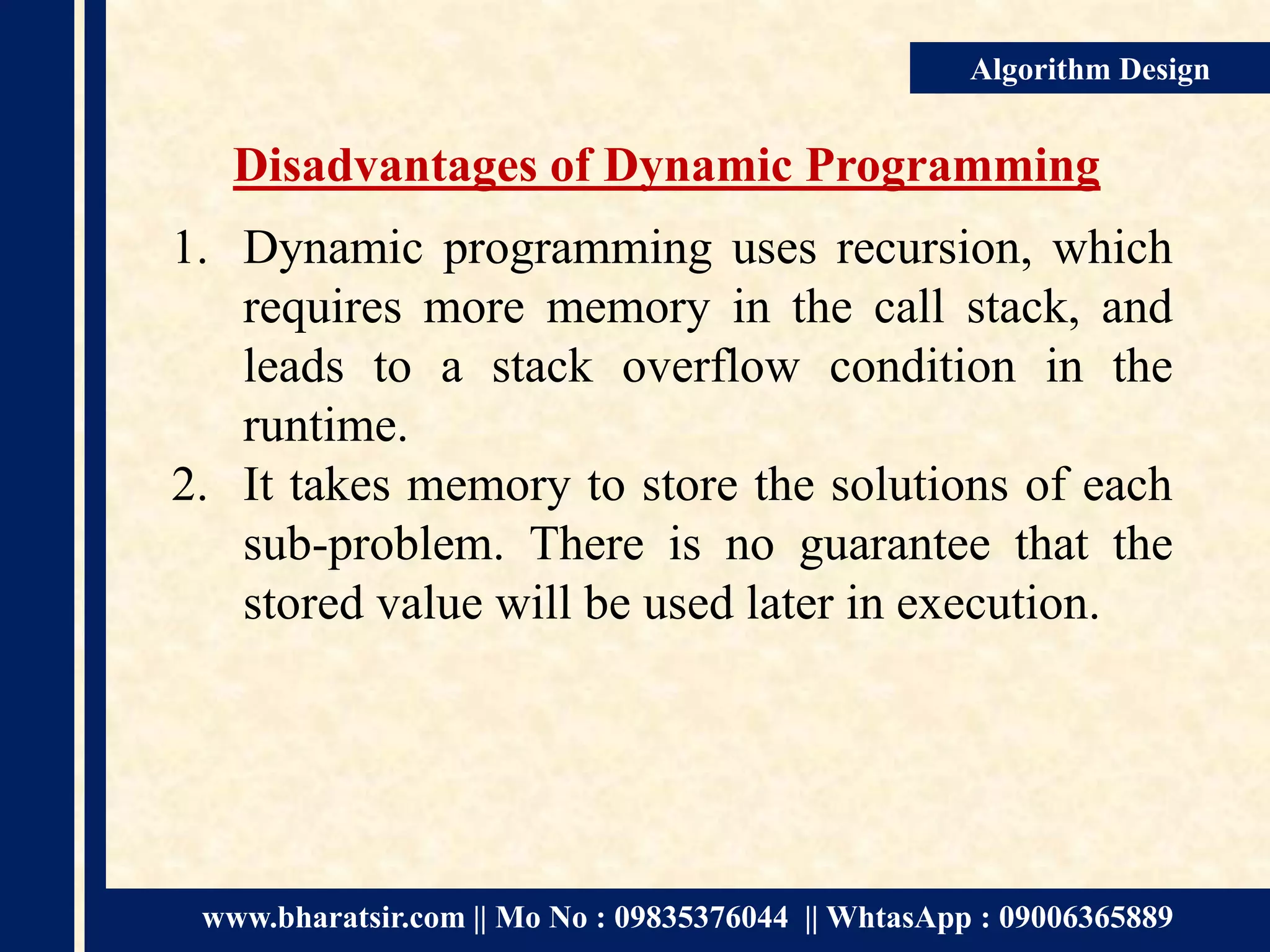 Algorithm Design

Disadvantages of Dynamic Programming

1. Dynamic programming uses recursion, which requires more memory in the call stack, and leads to a stack overflow condition in the runtime.
2. It takes memory to store the solutions of each sub-problem. There is no guarantee that the stored value will be used later in execution.

www.bharatsir.com || Mo No : 09835376044 || WhtasApp : 09006365889